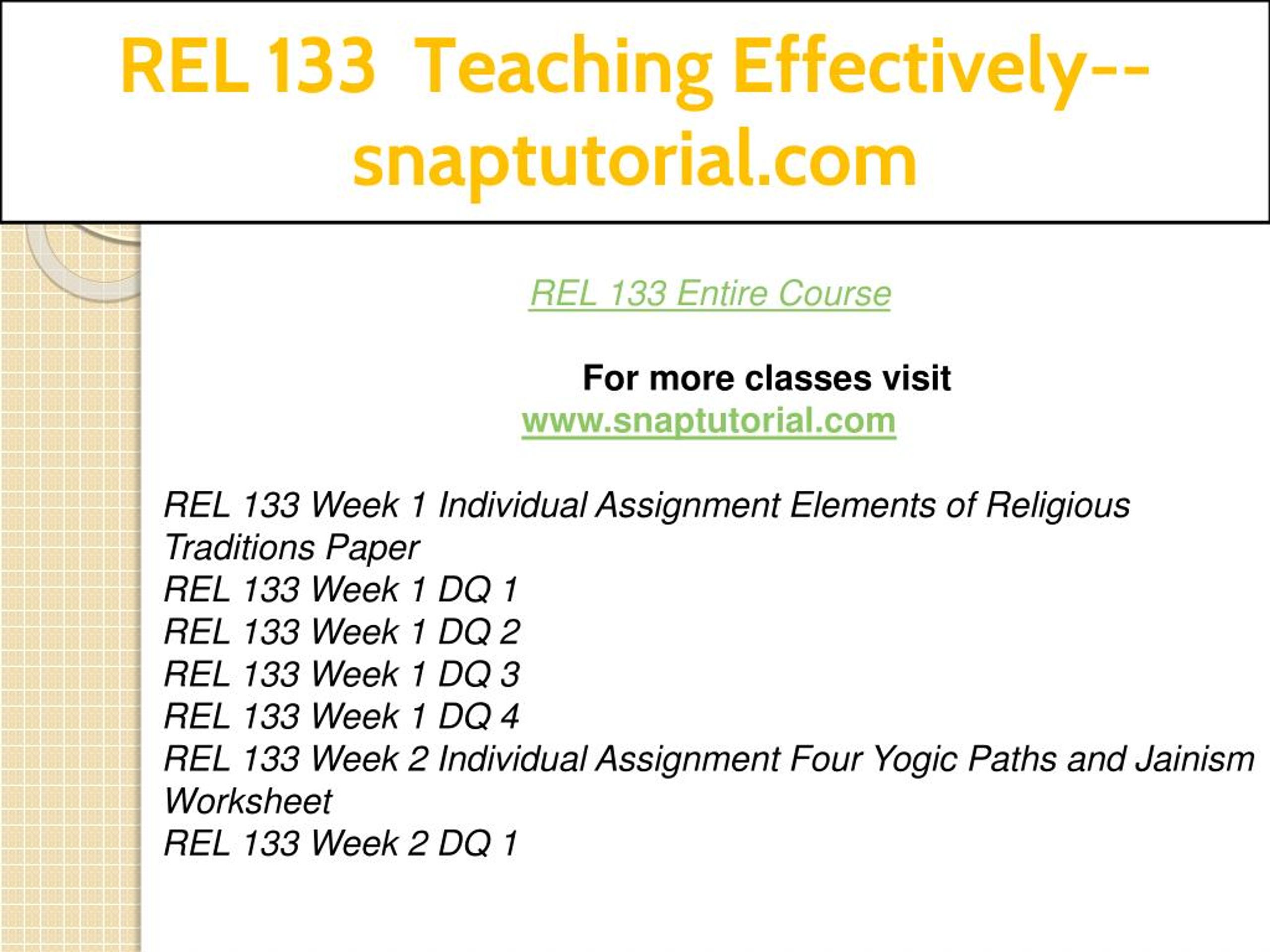 REL 133 Teaching Effectively--snaptutorial.com

REL 133 Entire Course

For more classes visit
www.snaptutorial.com

REL 133 Week 1 Individual Assignment Elements of Religious Traditions Paper
REL 133 Week 1 DQ 1
REL 133 Week 1 DQ 2
REL 133 Week 1 DQ 3
REL 133 Week 1 DQ 4
REL 133 Week 2 Individual Assignment Four Yogic Paths and Jainism Worksheet
REL 133 Week 2 DQ 1